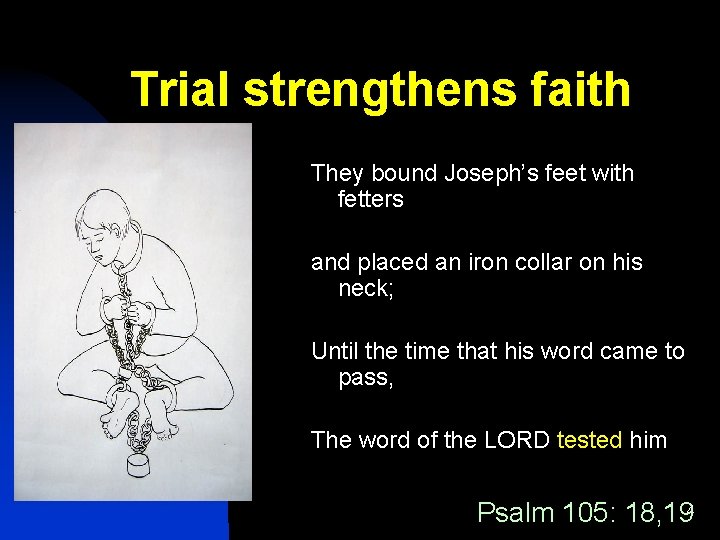 Trial strengthens faith

They bound Joseph's feet with fetters

and placed an iron collar on his neck;

Until the time that his word came to pass,

The word of the LORD tested him

Psalm 105: 18,19